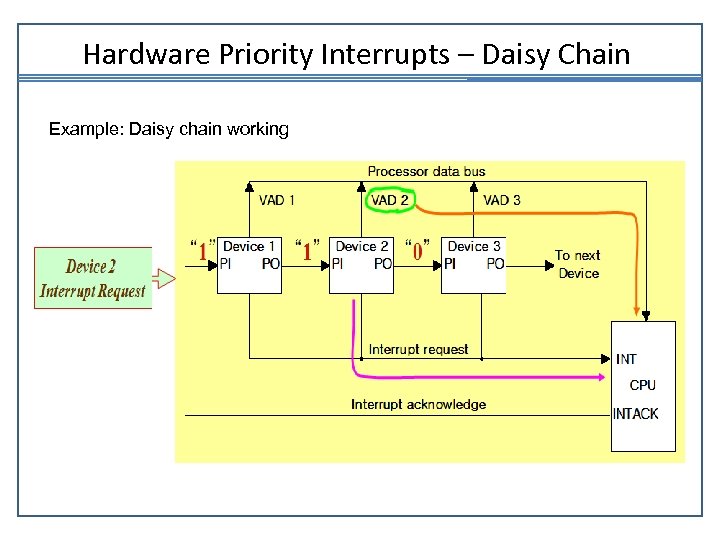 Hardware Priority Interrupts – Daisy Chain

Example: Daisy chain working

Processor data bus

VAD 1

VAD 2

VAD 3

Device 2 Interrupt Request

"1"

Device 1
PI PO

"1"

Device 2
PI PO

"0"

Device 3
PI PO

To next Device

Interrupt request

INT

CPU

Interrupt acknowledge

INTACK